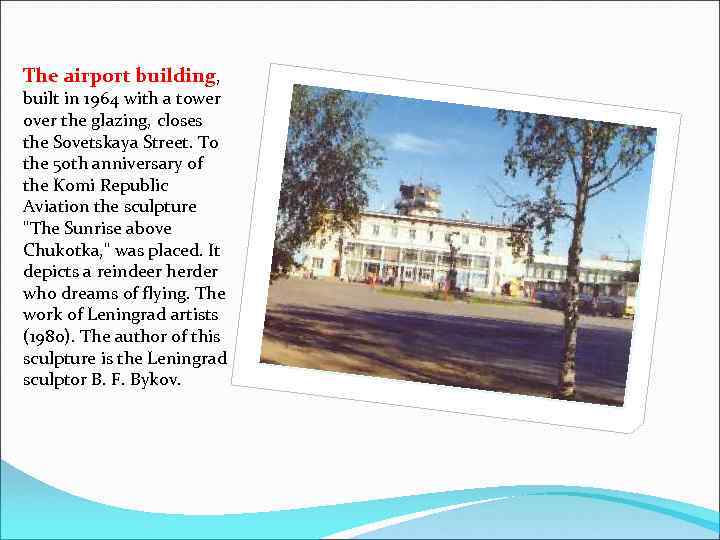 The airport building, built in 1964 with a tower over the glazing, closes the Sovetskaya Street. To the 50th anniversary of the Komi Republic Aviation the sculpture "The Sunrise above Chukotka," was placed. It depicts a reindeer herder who dreams of flying. The work of Leningrad artists (1980). The author of this sculpture is the Leningrad sculptor B. F. Bykov.